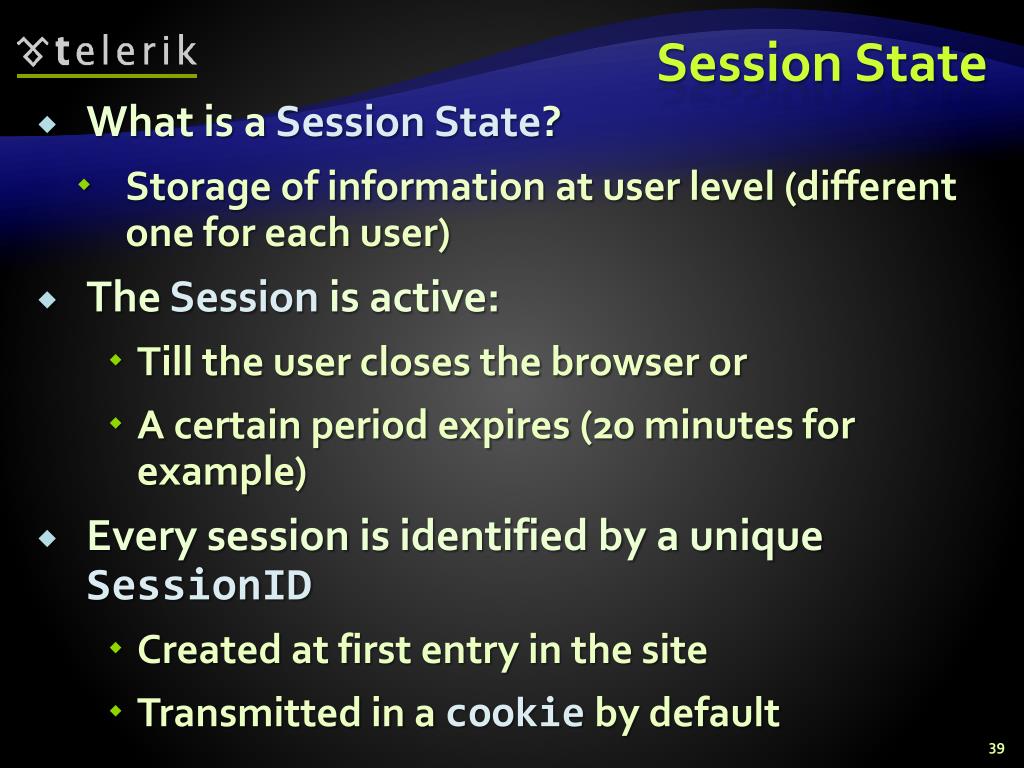 telerik

Session State

What is a Session State?

Storage of information at user level (different one for each user)

The Session is active:

Till the user closes the browser or

A certain period expires (20 minutes for example)

Every session is identified by a unique SessionID

Created at first entry in the site

Transmitted in a cookie by default

39